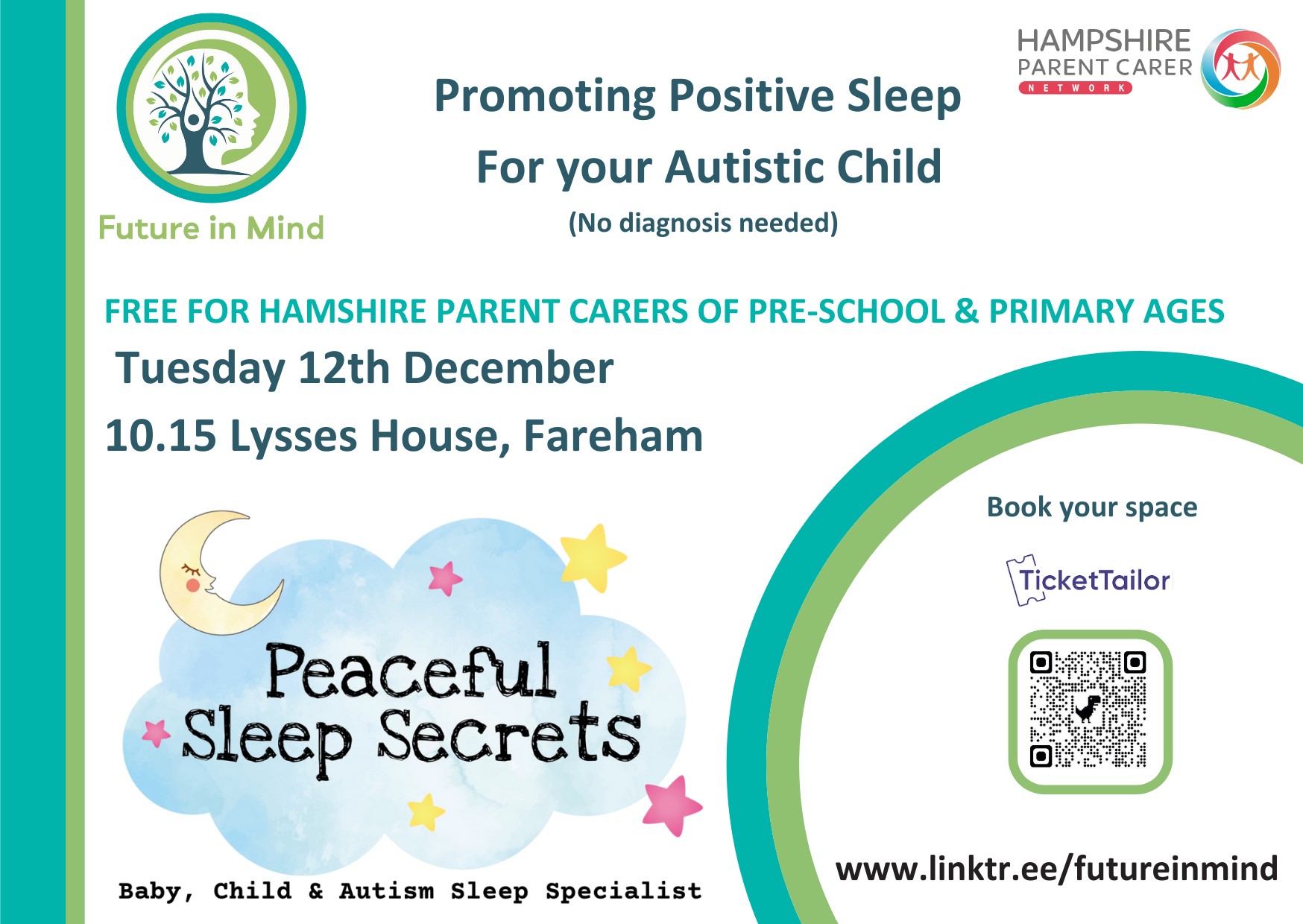 Future in Mind

Promoting Positive Sleep

For your Autistic Child

(No diagnosis needed)

HAMPSHIRE PARENT CARER NETWORK

FREE FOR HAMSHIRE PARENT CARERS OF PRE-SCHOOL & PRIMARY AGES

Tuesday 12th December

10.15 Lysses House, Fareham

Peaceful Sleep Secrets

Baby, Child & Autism Sleep Specialist

Book your space

TicketTailor

www.linktr.ee/futureinmind